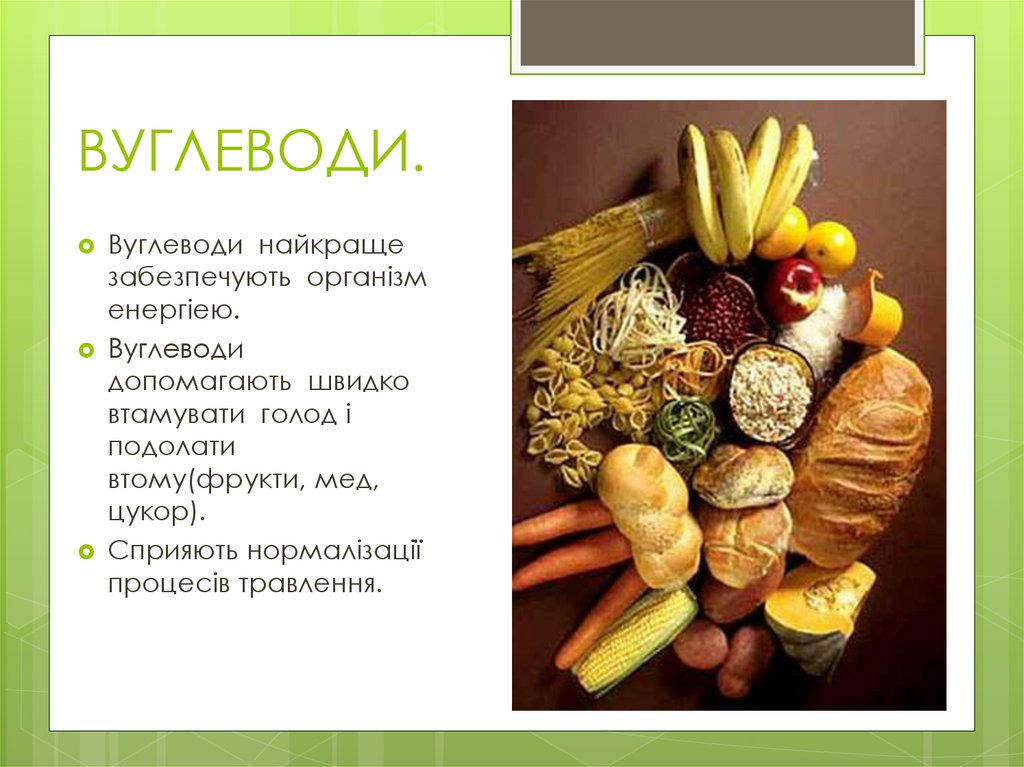 ВУГЛЕВОДИ.

Вуглеводи найкраще забезпечують організм енергією.

Вуглеводи допомагають швидко втамувати голод і подолати втому(фрукти, мед, цукор).

Сприяють нормалізації процесів травлення.